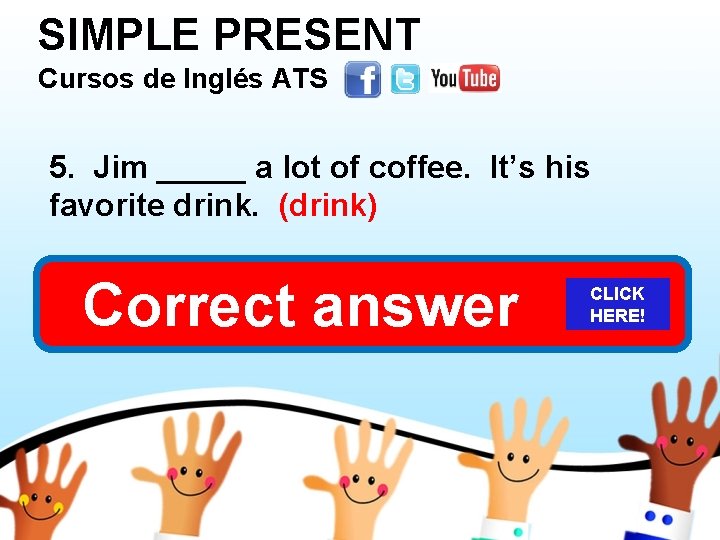 SIMPLE PRESENT
Cursos de Inglés ATS f YouTube

5. Jim _____ a lot of coffee. It's his favorite drink. (drink)

Correct answer CLICK HERE!